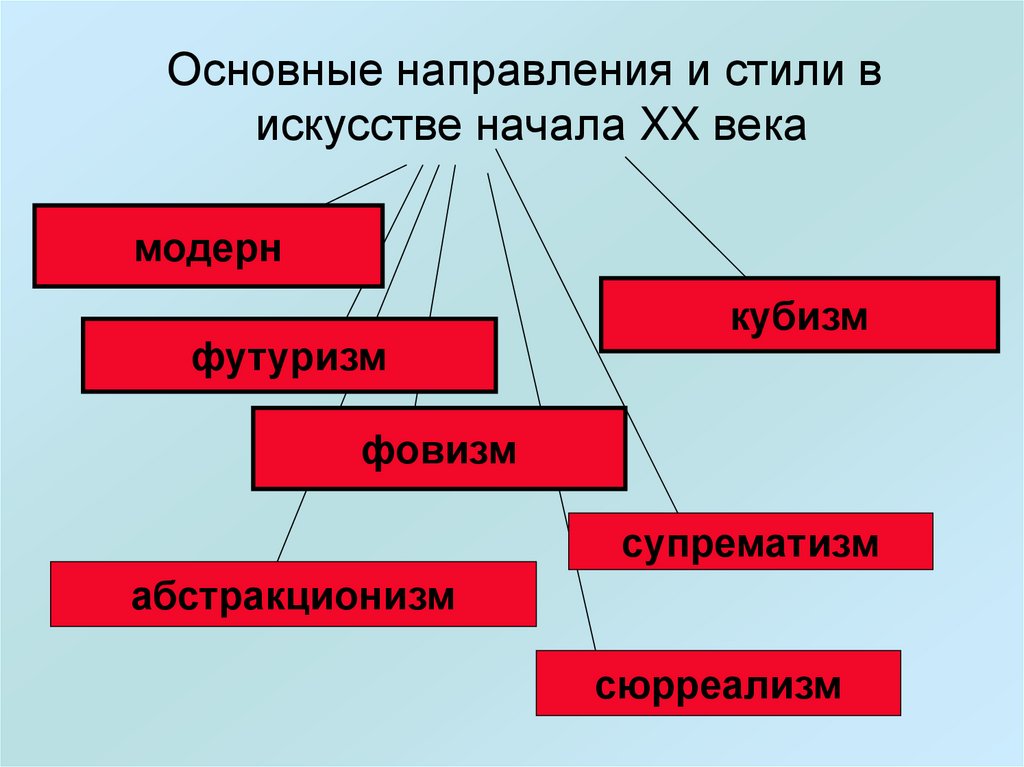 Основные направления и стили в искусстве начала XX века

модерн

кубизм

футуризм

фовизм

супрематизм

абстракционизм

сюрреализм